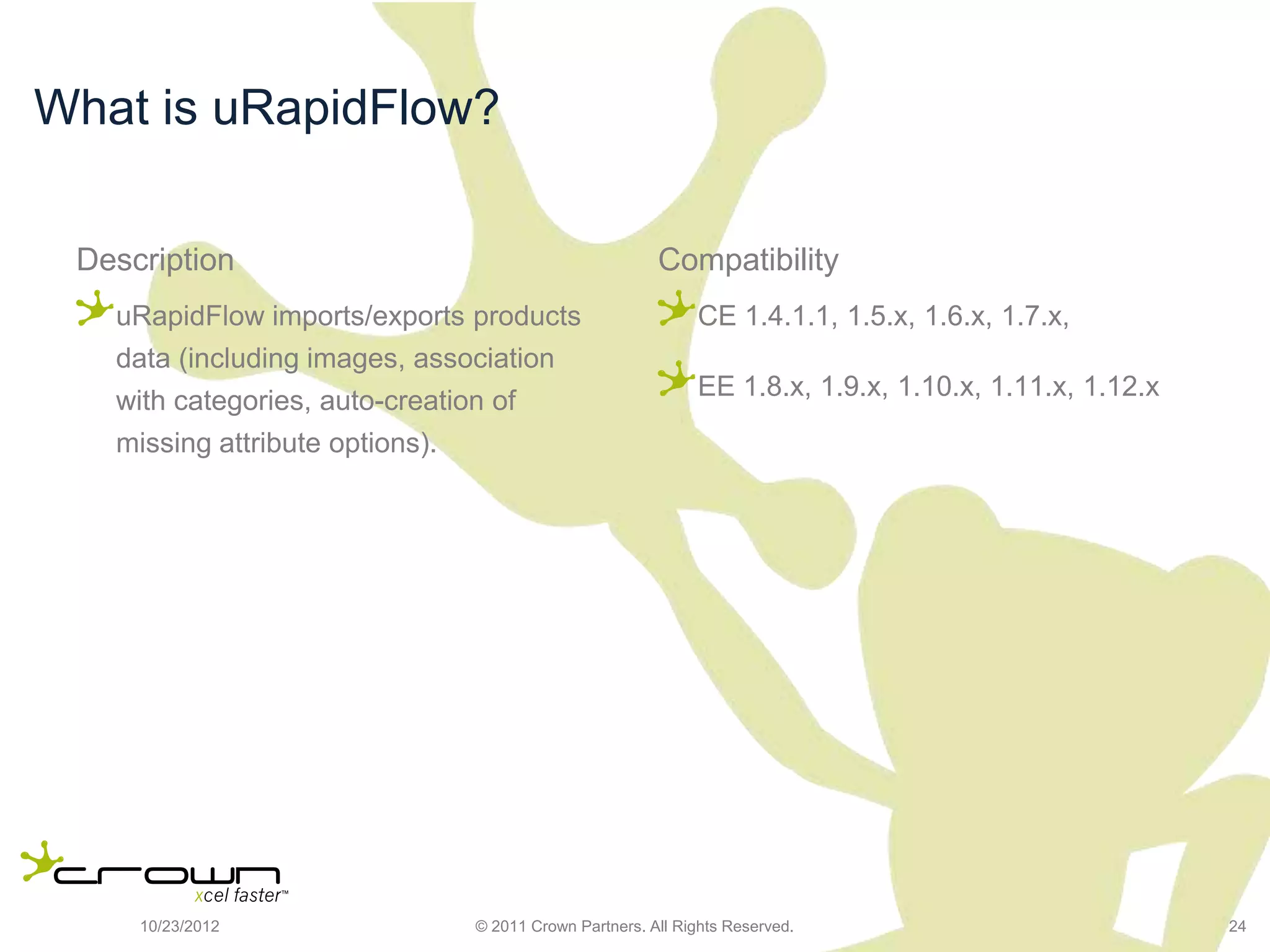 What is uRapidFlow?

Description

uRapidFlow imports/exports products data (including images, association with categories, auto-creation of missing attribute options).

Compatibility

CE 1.4.1.1, 1.5.x, 1.6.x, 1.7.x,

EE 1.8.x, 1.9.x, 1.10.x, 1.11.x, 1.12.x

crown
xcel faster™

10/23/2012

© 2011 Crown Partners. All Rights Reserved.

24